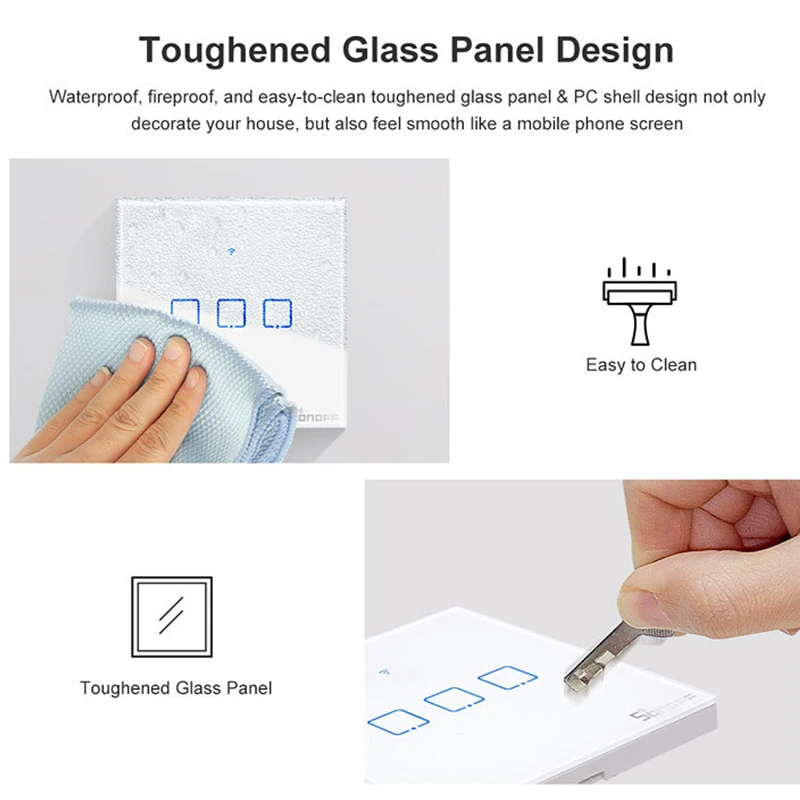 Toughened Glass Panel Design

Waterproof, fireproof, and easy-to-clean toughened glass panel & PC shell design not only decorate your house, but also feel smooth like a mobile phone screen

SONOFF

Easy to Clean

Toughened Glass Panel

SONOFF